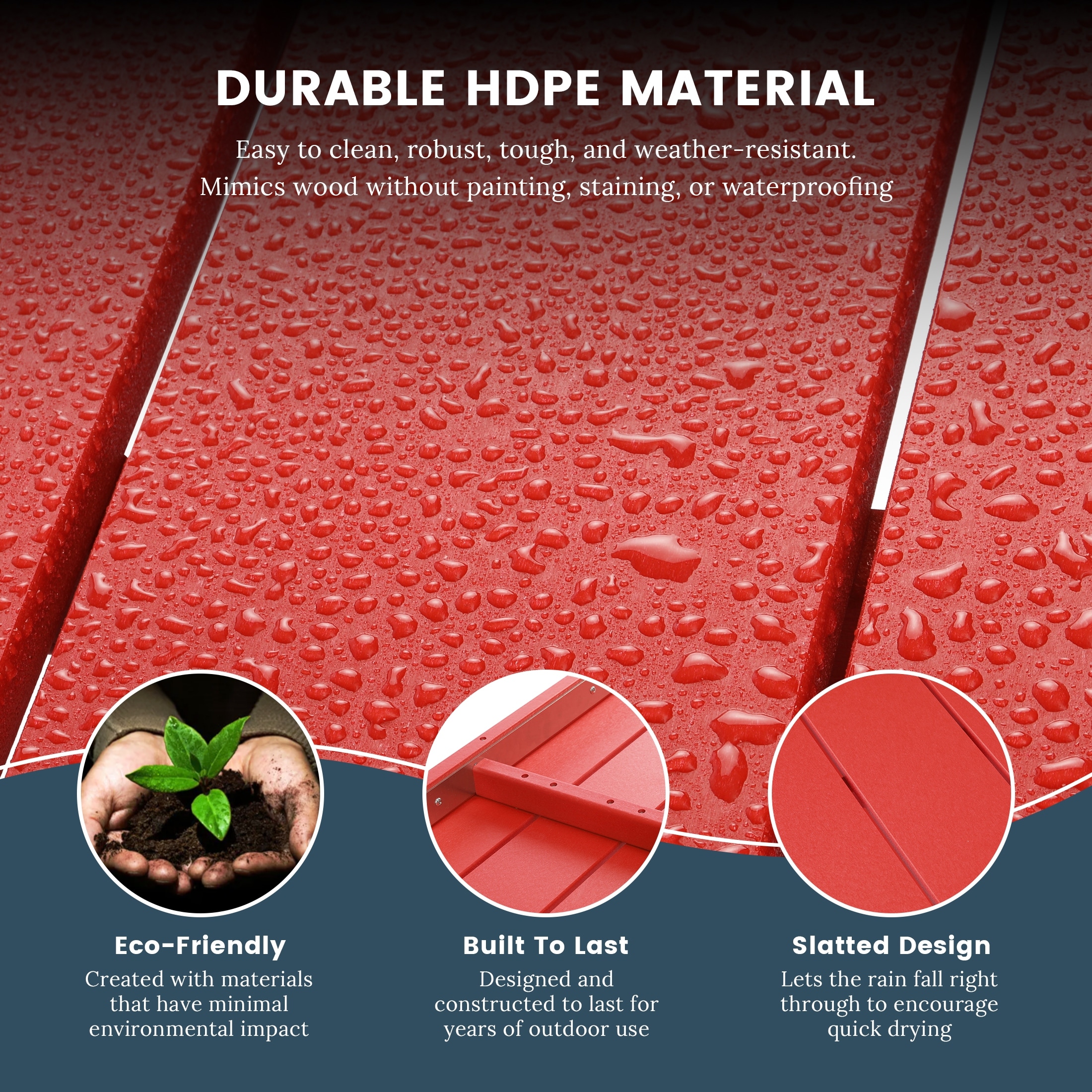 DURABLE HDPE MATERIAL

Easy to clean, robust, tough, and weather-resistant. Mimics wood without painting, staining, or waterproofing

Eco-Friendly
Created with materials that have minimal environmental impact

Built To Last
Designed and constructed to last for years of outdoor use

Slatted Design
Lets the rain fall right through to encourage quick drying